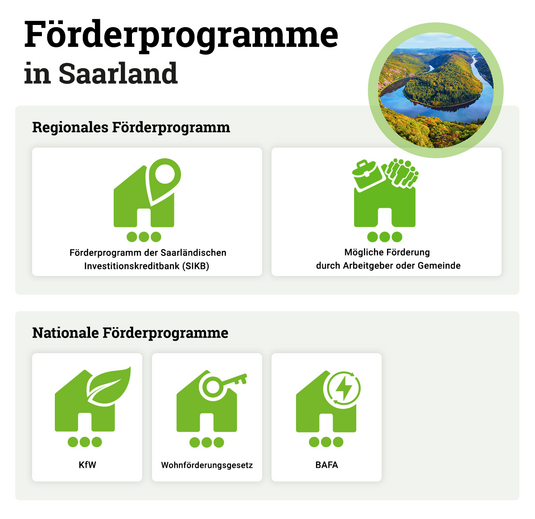 Förderprogramme in Saarland

Regionales Förderprogramm

Förderprogramm der Saarländischen Investitionskreditbank (SIKB)

Mögliche Förderung durch Arbeitgeber oder Gemeinde

Nationale Förderprogramme

KfW

Wohnförderungsgesetz

BAFA